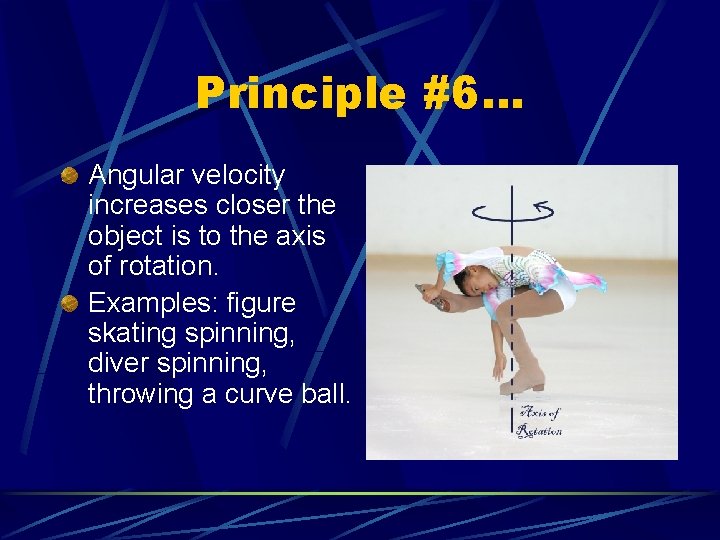 Principle #6…

Angular velocity increases closer the object is to the axis of rotation.

Examples: figure skating spinning, diver spinning, throwing a curve ball.

Axis of Rotation